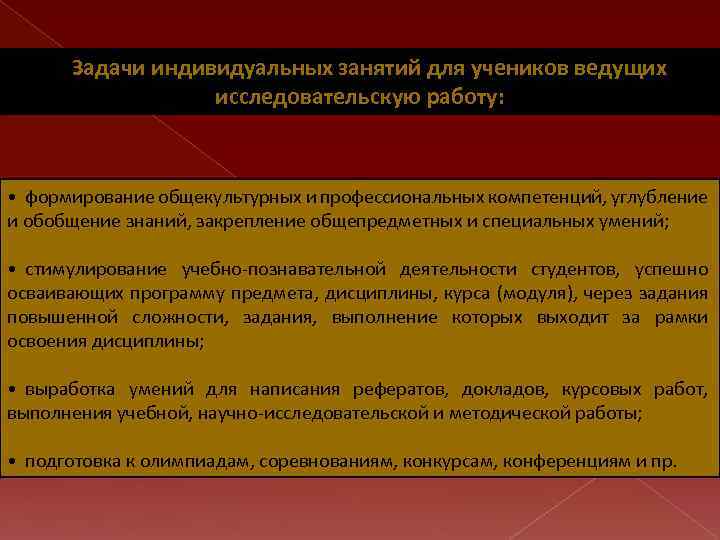 Задачи индивидуальных занятий для учеников ведущих исследовательскую работу:

• формирование общекультурных и профессиональных компетенций, углубление и обобщение знаний, закрепление общепредметных и специальных умений;

• стимулирование учебно-познавательной деятельности студентов, успешно осваивающих программу предмета, дисциплины, курса (модуля), через задания повышенной сложности, задания, выполнение которых выходит за рамки освоения дисциплины;

• выработка умений для написания рефератов, докладов, курсовых работ, выполнения учебной, научно-исследовательской и методической работы;

• подготовка к олимпиадам, соревнованиям, конкурсам, конференциям и пр.